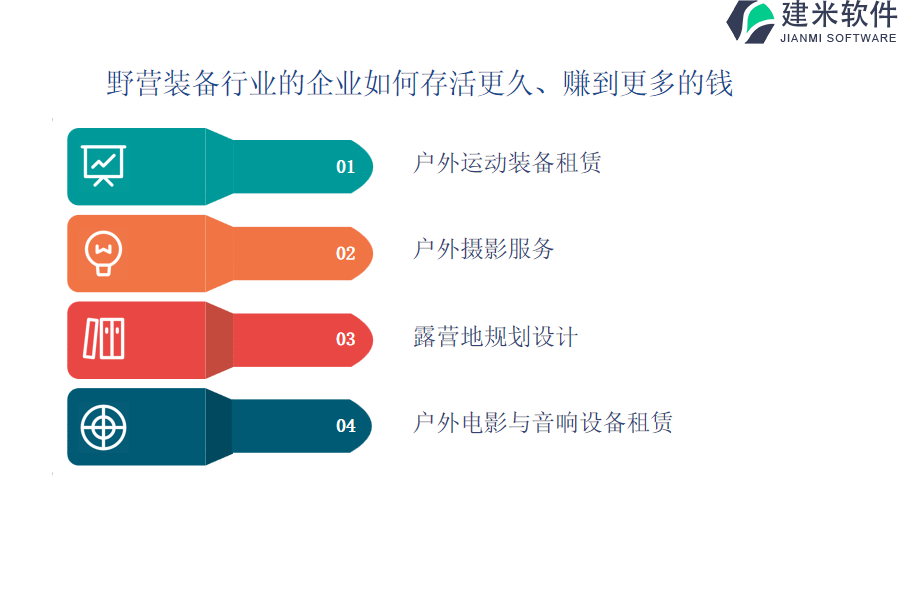 建米软件
JIANMI SOFTWARE

野营装备行业的企业如何存活更久、赚到更多的钱

01
户外运动装备租赁

02
户外摄影服务

03
露营地规划设计

04
户外电影与音响设备租赁